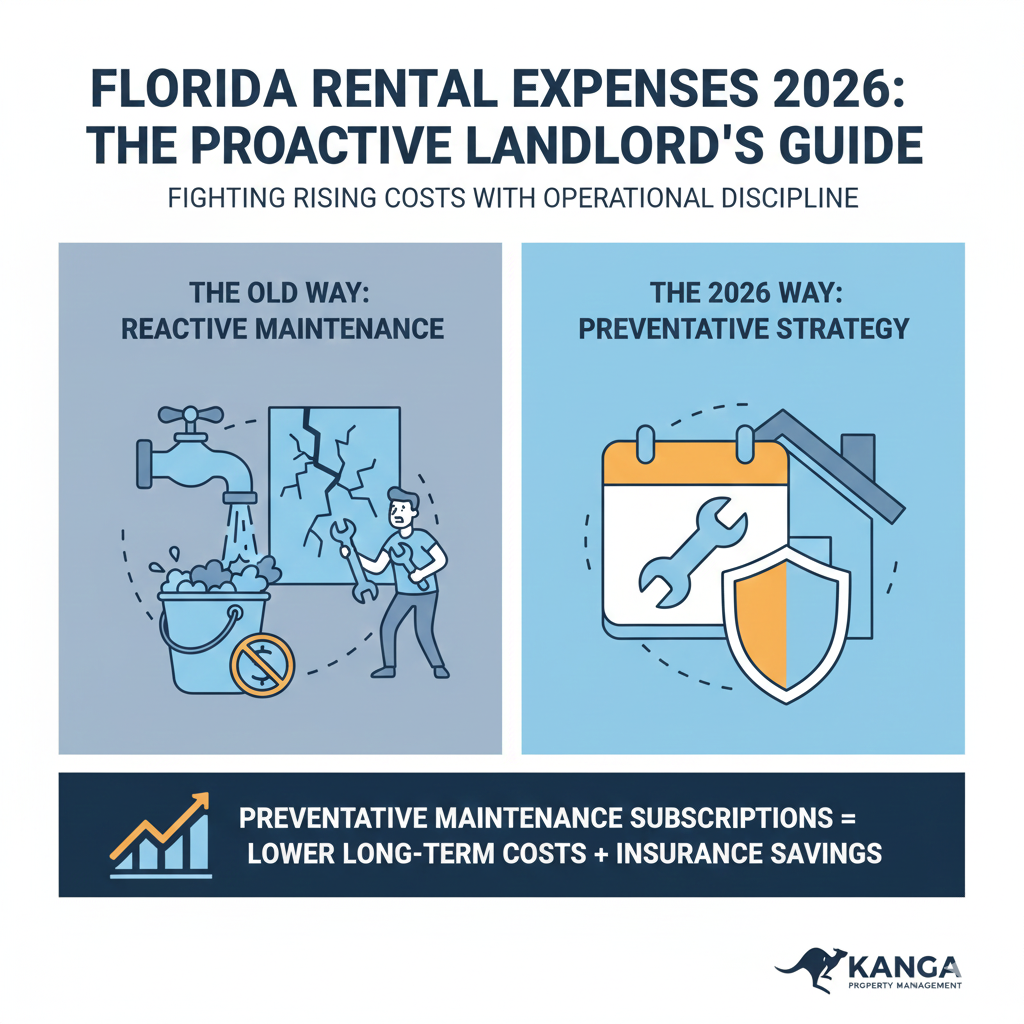 FLORIDA RENTAL EXPENSES 2026: THE PROACTIVE LANDLORD'S GUIDE

FIGHTING RISING COSTS WITH OPERATIONAL DISCIPLINE

THE OLD WAY: REACTIVE MAINTENANCE

THE 2026 WAY: PREVENTATIVE STRATEGY

PREVENTATIVE MAINTENANCE SUBSCRIPTIONS = LOWER LONG-TERM COSTS + INSURANCE SAVINGS

KANGA
PROPERTY MANAGEMENT